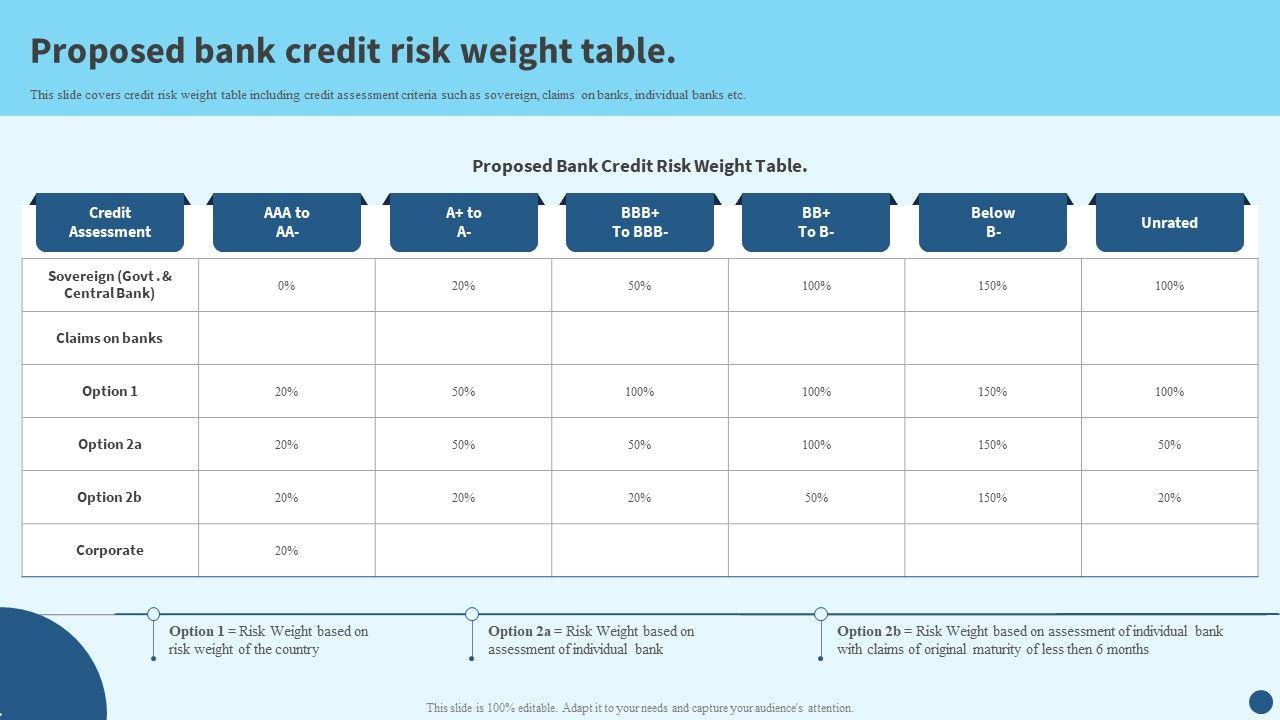 Proposed bank credit risk weight table.

This slide covers credit risk weight table including credit assessment criteria such as sovereign, claims on banks, individual banks etc.

Proposed Bank Credit Risk Weight Table.

| Credit Assessment | AAA to AA- | A+ to A- | BBB+ To BBB- | BB+ To B- | Below B- | Unrated |
|---|---|---|---|---|---|---|
| Sovereign (Govt . & Central Bank) | 0% | 20% | 50% | 100% | 150% | 100% |
| Claims on banks | | | | | | |
| Option 1 | 20% | 50% | 100% | 100% | 150% | 100% |
| Option 2a | 20% | 50% | 50% | 100% | 150% | 50% |
| Option 2b | 20% | 20% | 20% | 50% | 150% | 20% |
| Corporate | 20% | | | | | |

Option 1 = Risk Weight based on risk weight of the country

Option 2a = Risk Weight based on assessment of individual bank

Option 2b = Risk Weight based on assessment of individual bank with claims of original maturity of less then 6 months

This slide is 100% editable. Adapt it to your needs and capture your audience's attention.